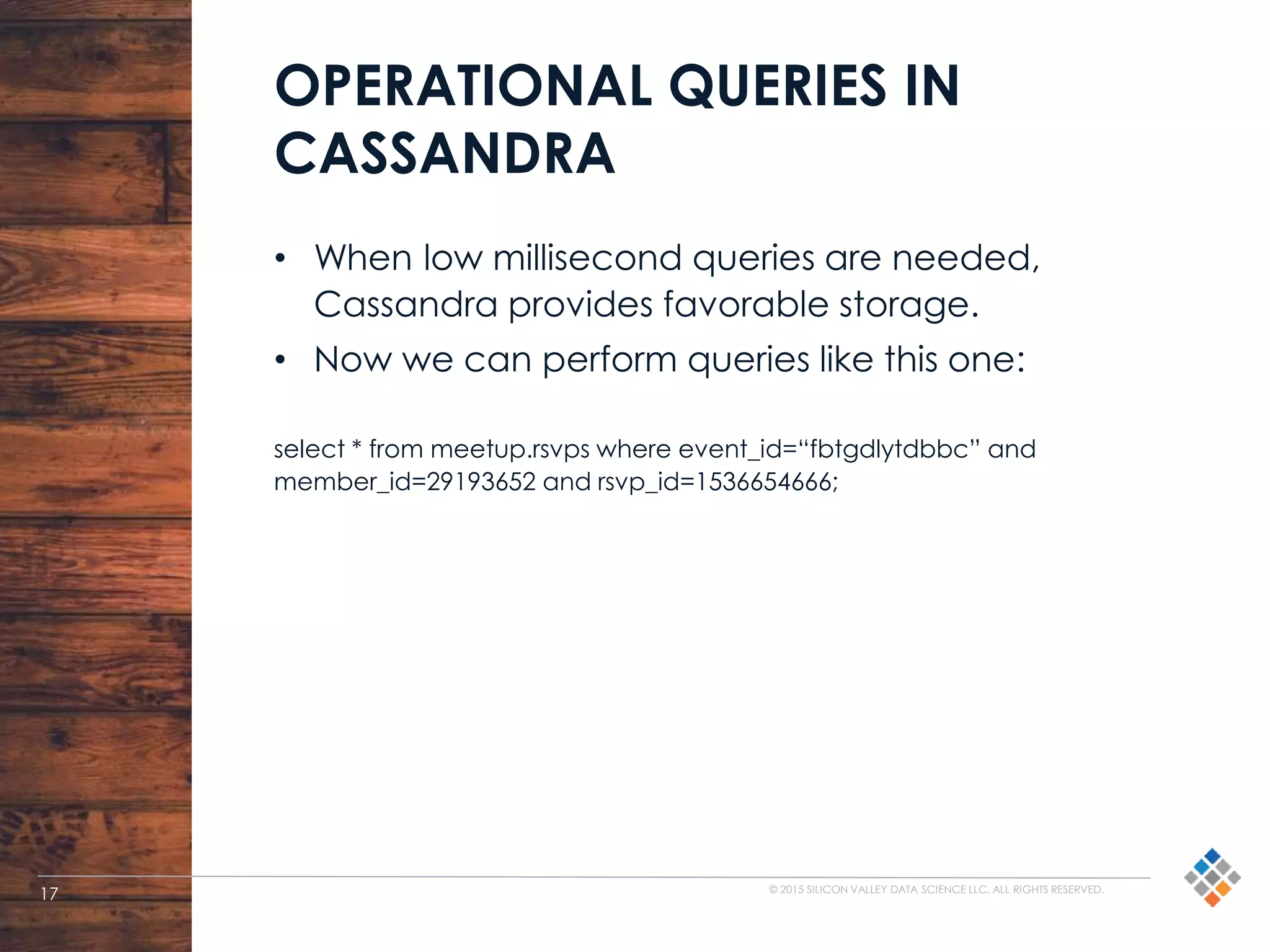 OPERATIONAL QUERIES IN CASSANDRA

• When low millisecond queries are needed, Cassandra provides favorable storage.
• Now we can perform queries like this one:

select * from meetup.rsvps where event_id=“fbtgdlytdbbc” and member_id=29193652 and rsvp_id=1536654666;

17

© 2015 SILICON VALLEY DATA SCIENCE LLC. ALL RIGHTS RESERVED.